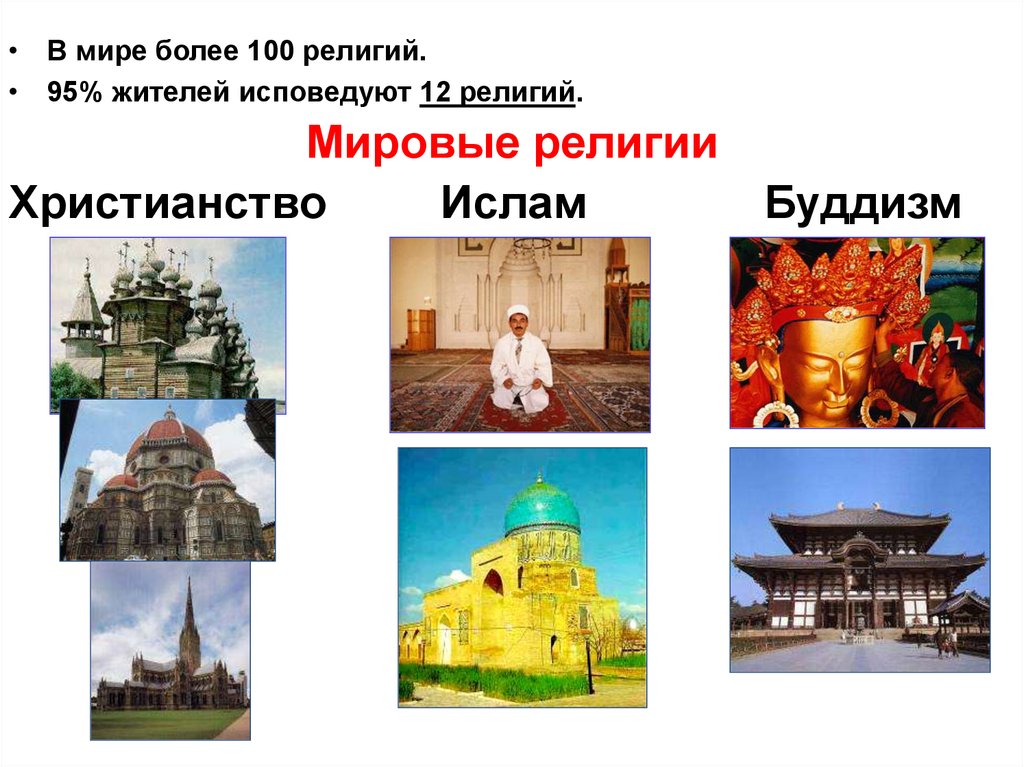 • В мире более 100 религий.
• 95% жителей исповедуют 12 религий.

Мировые религии

Христианство

Ислам

Буддизм